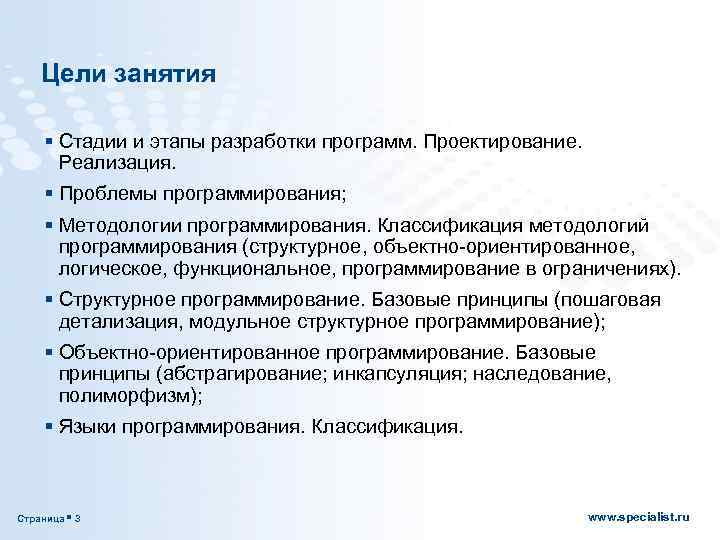 Цели занятия

▪ Стадии и этапы разработки программ. Проектирование. Реализация.

▪ Проблемы программирования;

▪ Методологии программирования. Классификация методологий программирования (структурное, объектно-ориентированное, логическое, функциональное, программирование в ограничениях).

▪ Структурное программирование. Базовые принципы (пошаговая детализация, модульное структурное программирование);

▪ Объектно-ориентированное программирование. Базовые принципы (абстрагирование; инкапсуляция; наследование, полиморфизм);

▪ Языки программирования. Классификация.

Страница ▪ 3

www.specialist.ru